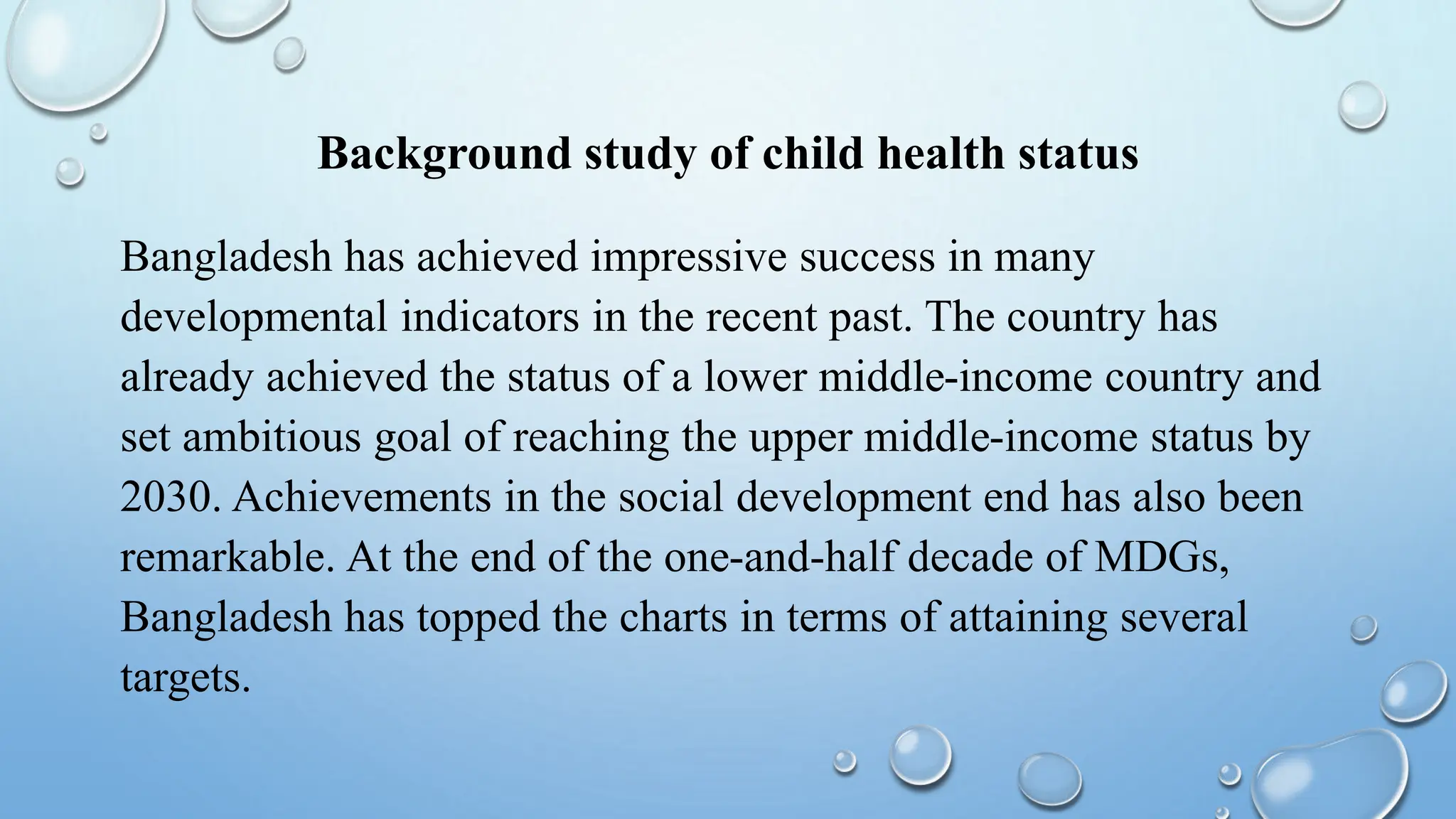 Background study of child health status

Bangladesh has achieved impressive success in many developmental indicators in the recent past. The country has already achieved the status of a lower middle-income country and set ambitious goal of reaching the upper middle-income status by 2030. Achievements in the social development end has also been remarkable. At the end of the one-and-half decade of MDGs, Bangladesh has topped the charts in terms of attaining several targets.